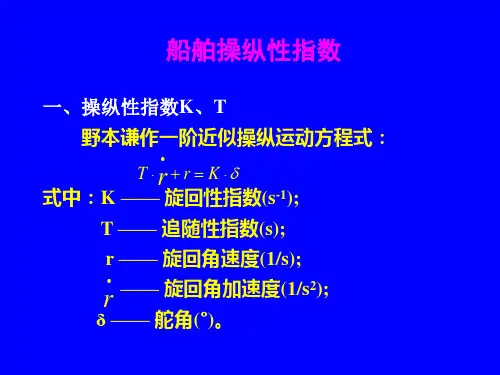 船舶操纵性指数

一、操纵性指数K、T

野本谦作一阶近似操纵运动方程式：

$T \cdot \dot{r} + r = K \cdot \delta$

式中：K —— 旋回性指数($s^{-1}$);

T —— 追随性指数(s);

r —— 旋回角速度(1/s);

$\dot{r}$ —— 旋回角加速度($1/s^2$);

δ —— 舵角(°)。